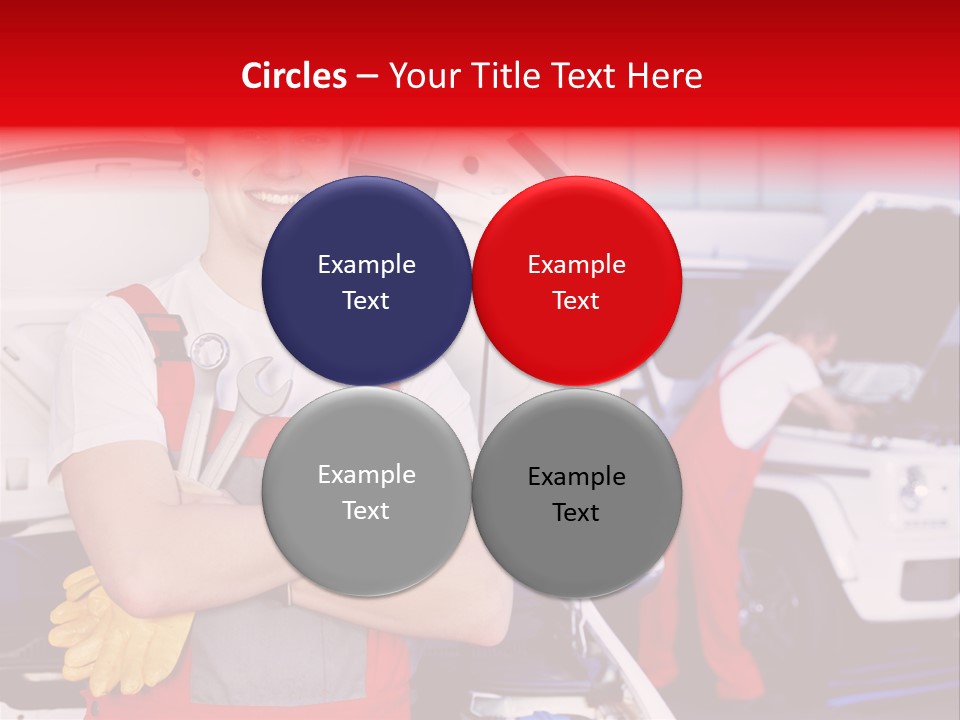 Circles – Your Title Text Here

Example Text

Example Text

Example Text

Example Text